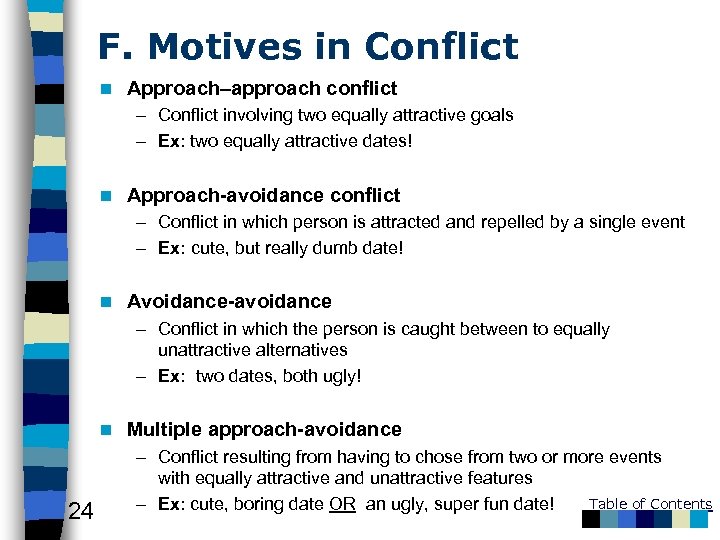 F. Motives in Conflict

Approach–approach conflict
– Conflict involving two equally attractive goals
– Ex: two equally attractive dates!

Approach-avoidance conflict
– Conflict in which person is attracted and repelled by a single event
– Ex: cute, but really dumb date!

Avoidance-avoidance
– Conflict in which the person is caught between to equally unattractive alternatives
– Ex: two dates, both ugly!

Multiple approach-avoidance
– Conflict resulting from having to chose from two or more events with equally attractive and unattractive features
– Ex: cute, boring date OR an ugly, super fun date!

24

Table of Contents